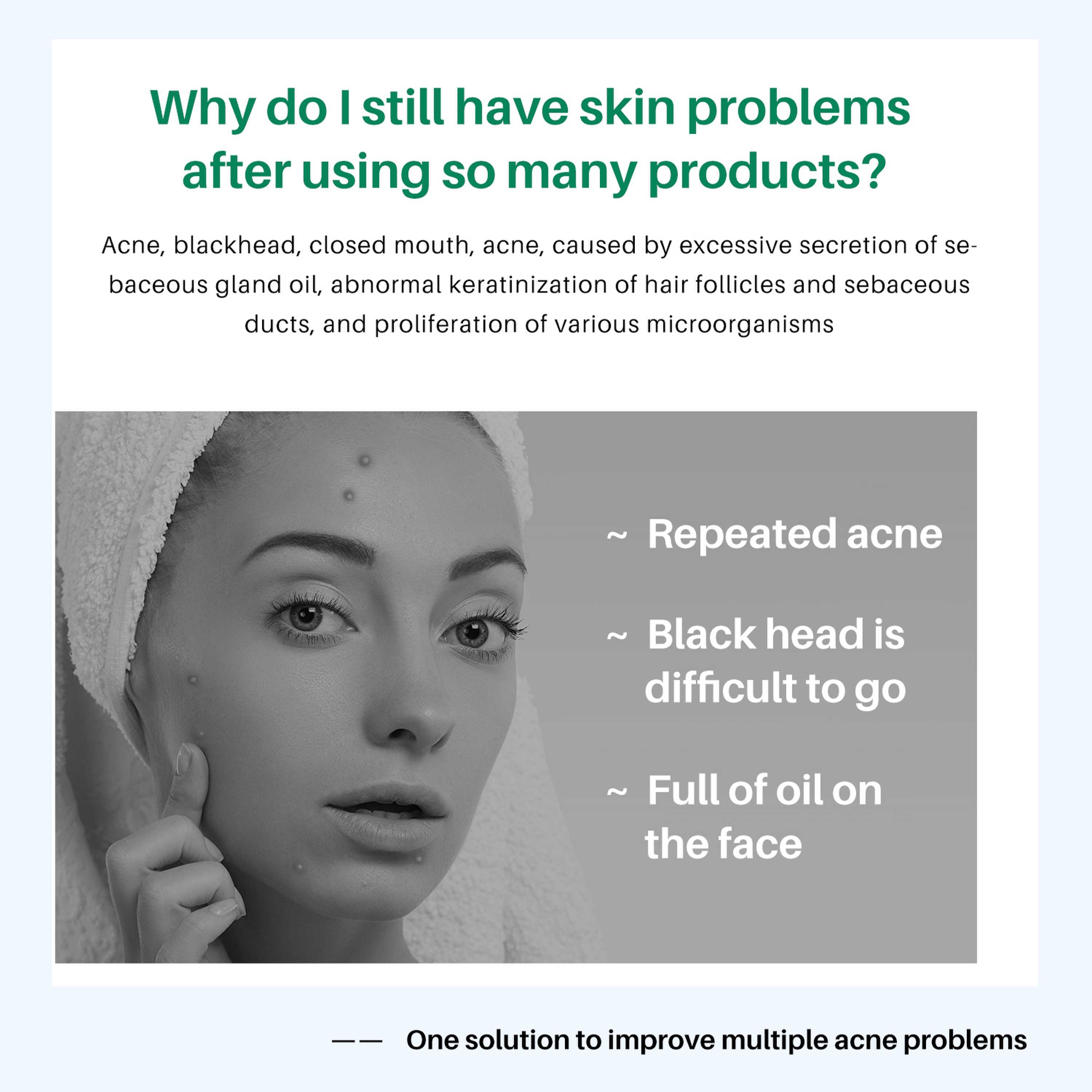 Why do I still have skin problems after using so many products?

Acne, blackhead, closed mouth, acne, caused by excessive secretion of sebaceous gland oil, abnormal keratinization of hair follicles and sebaceous ducts, and proliferation of various microorganisms

~ Repeated acne

~ Black head is difficult to go

~ Full of oil on the face

—— One solution to improve multiple acne problems